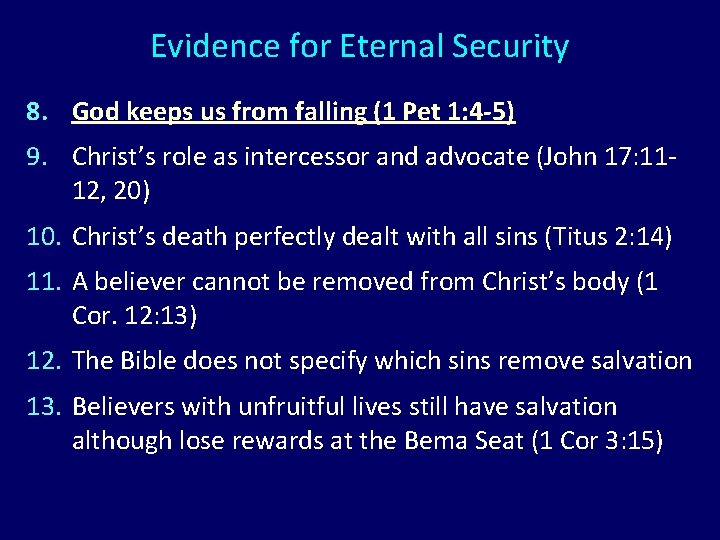 Evidence for Eternal Security

8. God keeps us from falling (1 Pet 1:4-5)

9. Christ's role as intercessor and advocate (John 17:11-12, 20)

10. Christ's death perfectly dealt with all sins (Titus 2:14)

11. A believer cannot be removed from Christ's body (1 Cor. 12:13)

12. The Bible does not specify which sins remove salvation

13. Believers with unfruitful lives still have salvation although lose rewards at the Bema Seat (1 Cor 3:15)